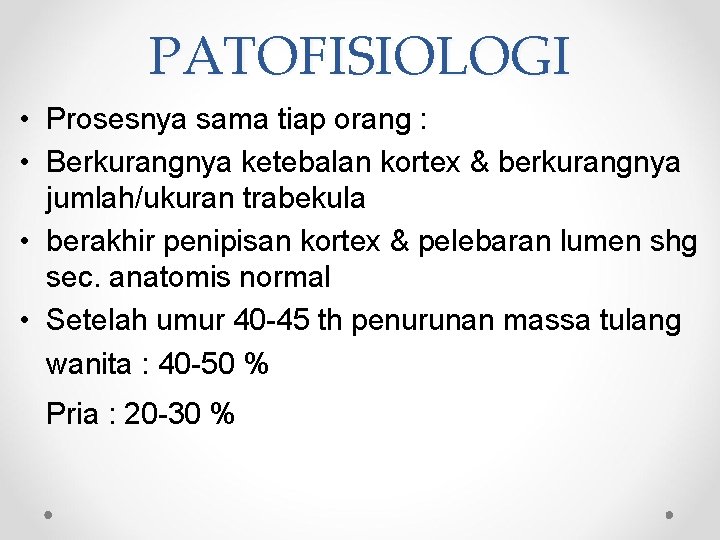 PATOFISIOLOGI

• Prosesnya sama tiap orang :
• Berkurangnya ketebalan kortex & berkurangnya jumlah/ukuran trabekula
• berakhir penipisan kortex & pelebaran lumen shg sec. anatomis normal
• Setelah umur 40-45 th penurunan massa tulang

wanita : 40-50 %

Pria : 20-30 %